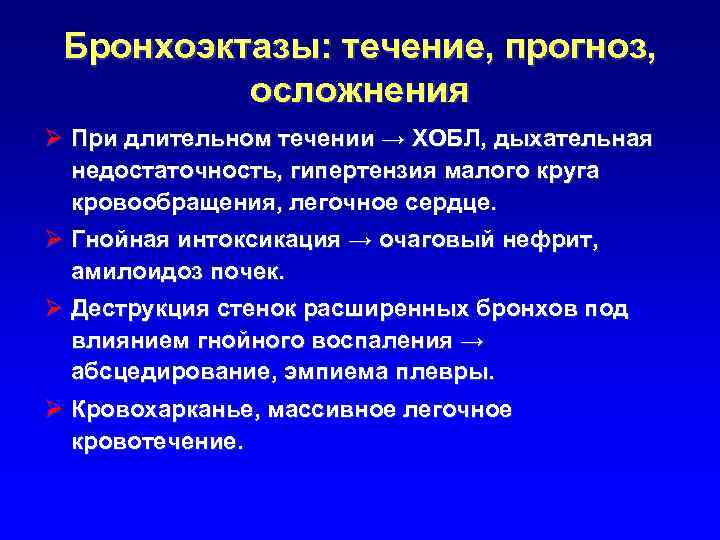 Бронхоэктазы: течение, прогноз, осложнения

➢ При длительном течении → ХОБЛ, дыхательная недостаточность, гипертензия малого круга кровообращения, легочное сердце.

➢ Гнойная интоксикация → очаговый нефрит, амилоидоз почек.

➢ Деструкция стенок расширенных бронхов под влиянием гнойного воспаления → абсцедирование, эмпиема плевры.

➢ Кровохарканье, массивное легочное кровотечение.